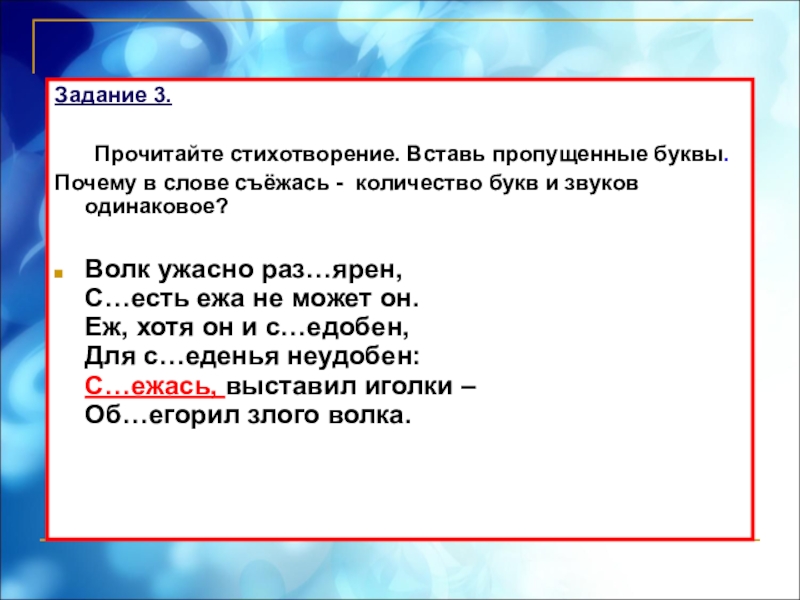 Задание 3.

Прочитайте стихотворение. Вставь пропущенные буквы.

Почему в слове съёжась - количество букв и звуков одинаковое?

Волк ужасно раз…ярен,
С…есть ежа не может он.
Еж, хотя он и с…едобен,
Для с…еденья неудобен:
С…ежась, выставил иголки –
Об…егорил злого волка.